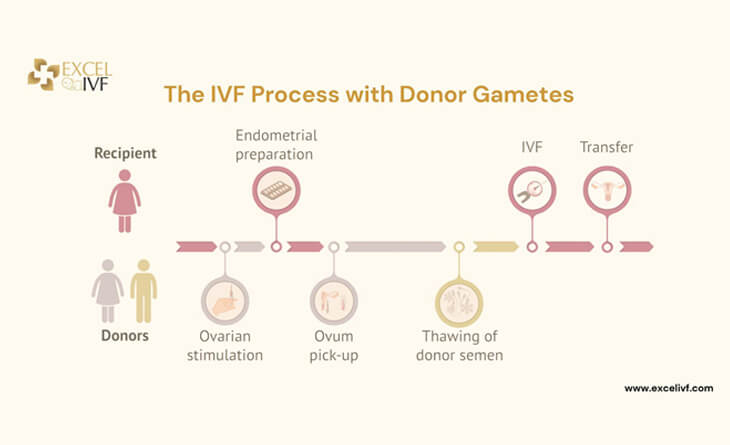 EXCEL IVF

The IVF Process with Donor Gametes

Recipient

Endometrial preparation

IVF

Transfer

Donors

Ovarian stimulation

Ovum pick-up

Thawing of donor semen

www.excelivf.com